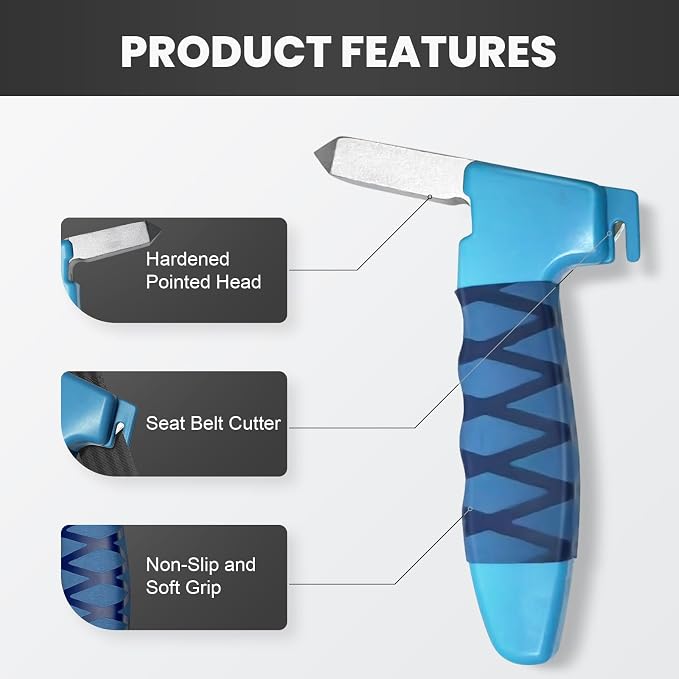 PRODUCT FEATURES

Hardened Pointed Head

Seat Belt Cutter

Non-Slip and Soft Grip